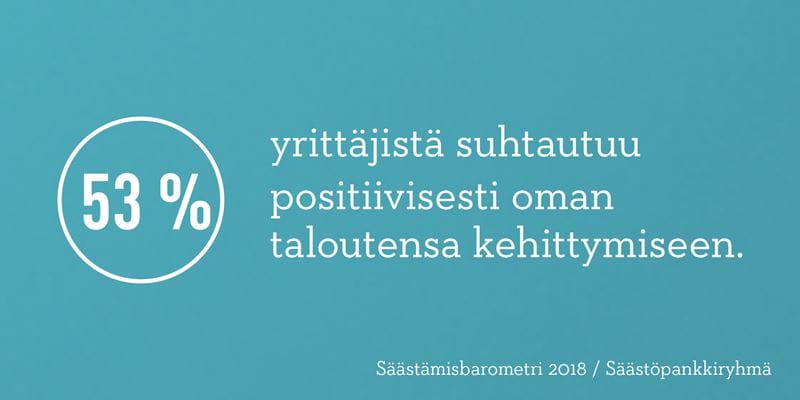 53 %

yrittäjistä suhtautuu positiivisesti oman taloutensa kehittymiseen.

Säästämisbarometri 2018 / Säästöpankkiryhmä